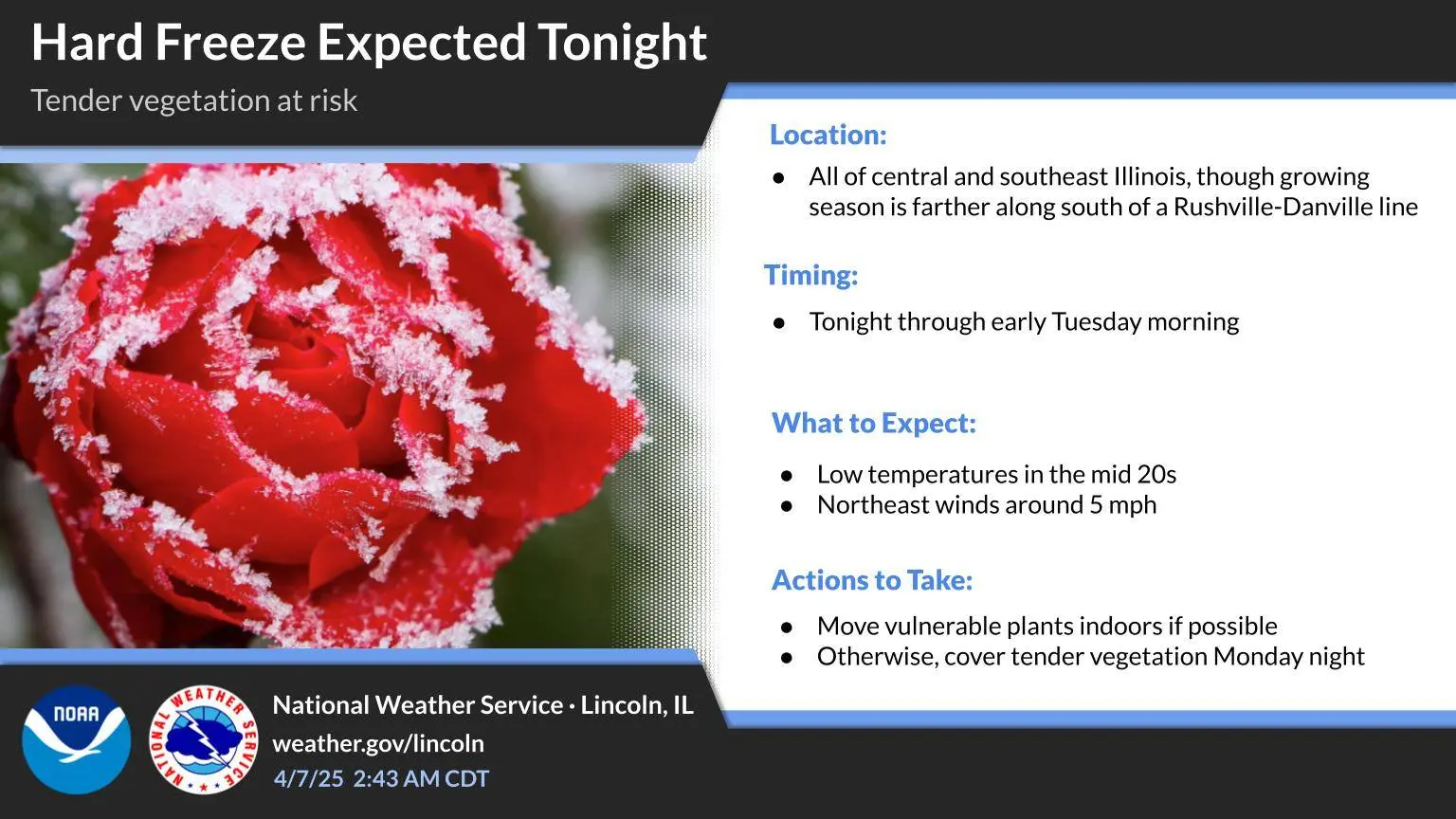 Hard Freeze Expected Tonight

Tender vegetation at risk

Location:

● All of central and southeast Illinois, though growing season is farther along south of a Rushville-Danville line

Timing:

● Tonight through early Tuesday morning

What to Expect:

● Low temperatures in the mid 20s
● Northeast winds around 5 mph

Actions to Take:

● Move vulnerable plants indoors if possible
● Otherwise, cover tender vegetation Monday night

NOAA

NATIONAL WEATHER SERVICE

National Weather Service · Lincoln, IL
weather.gov/lincoln
4/7/25 2:43 AM CDT